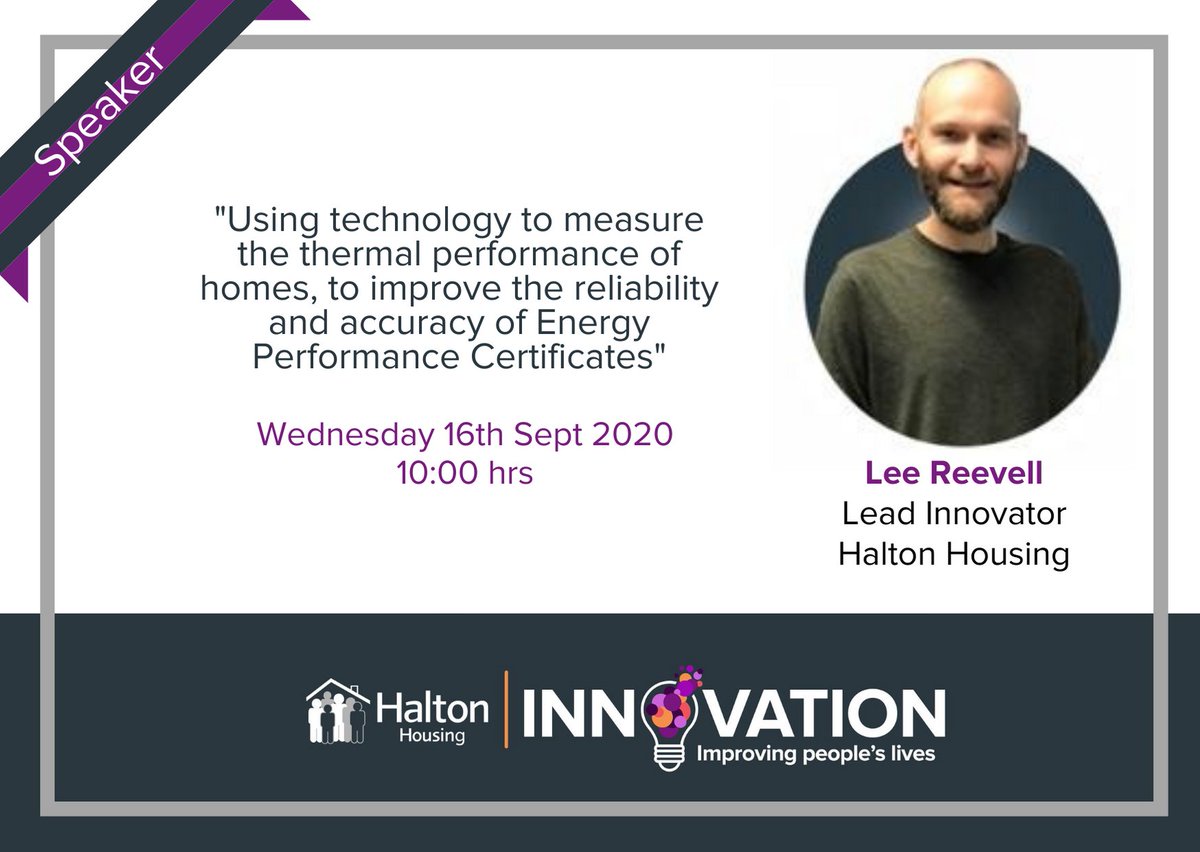 Speaker

"Using technology to measure the thermal performance of homes, to improve the reliability and accuracy of Energy Performance Certificates"

Wednesday 16th Sept 2020
10:00 hrs

Lee Reevell
Lead Innovator
Halton Housing

Halton Housing

INNOVATION
Improving people's lives